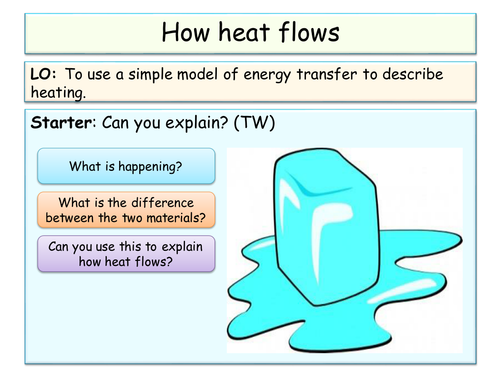 How heat flows

LO: To use a simple model of energy transfer to describe heating.

Starter: Can you explain? (TW)

What is happening?

What is the difference between the two materials?

Can you use this to explain how heat flows?